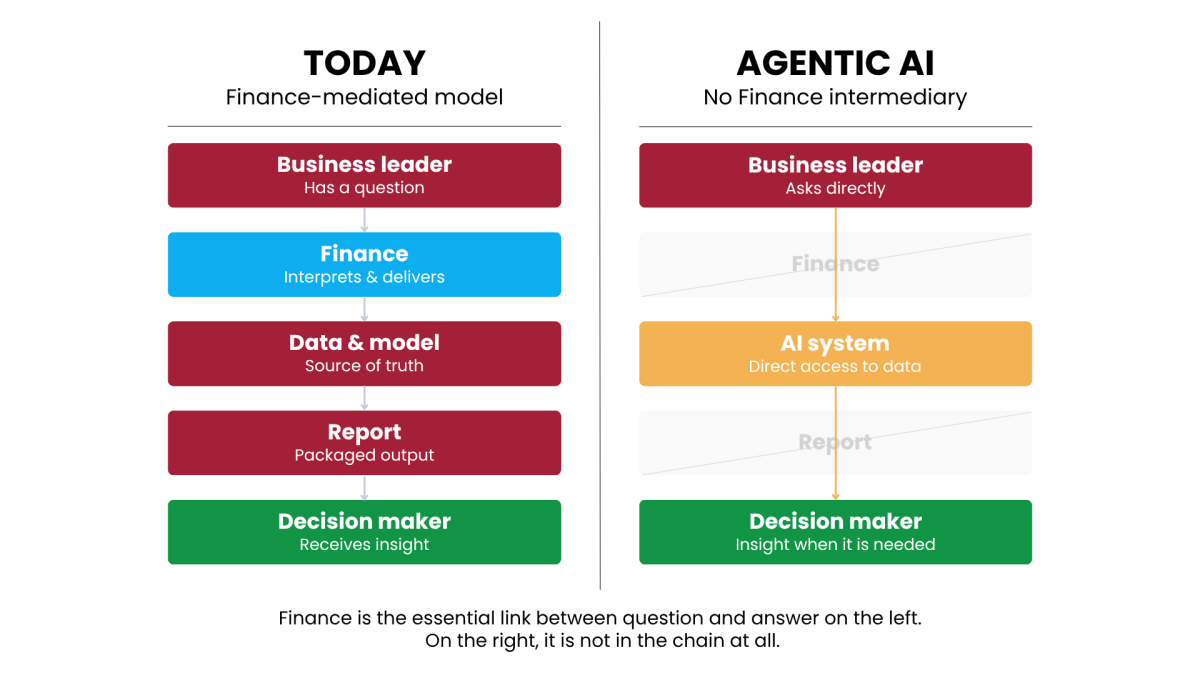 TODAY
Finance-mediated model

Business leader
Has a question

Finance
Interprets & delivers

Data & model
Source of truth

Report
Packaged output

Decision maker
Receives insight

AGENTIC AI
No Finance intermediary

Business leader
Asks directly

Finance

AI system
Direct access to data

Report

Decision maker
Insight when it is needed

Finance is the essential link between question and answer on the left.
On the right, it is not in the chain at all.